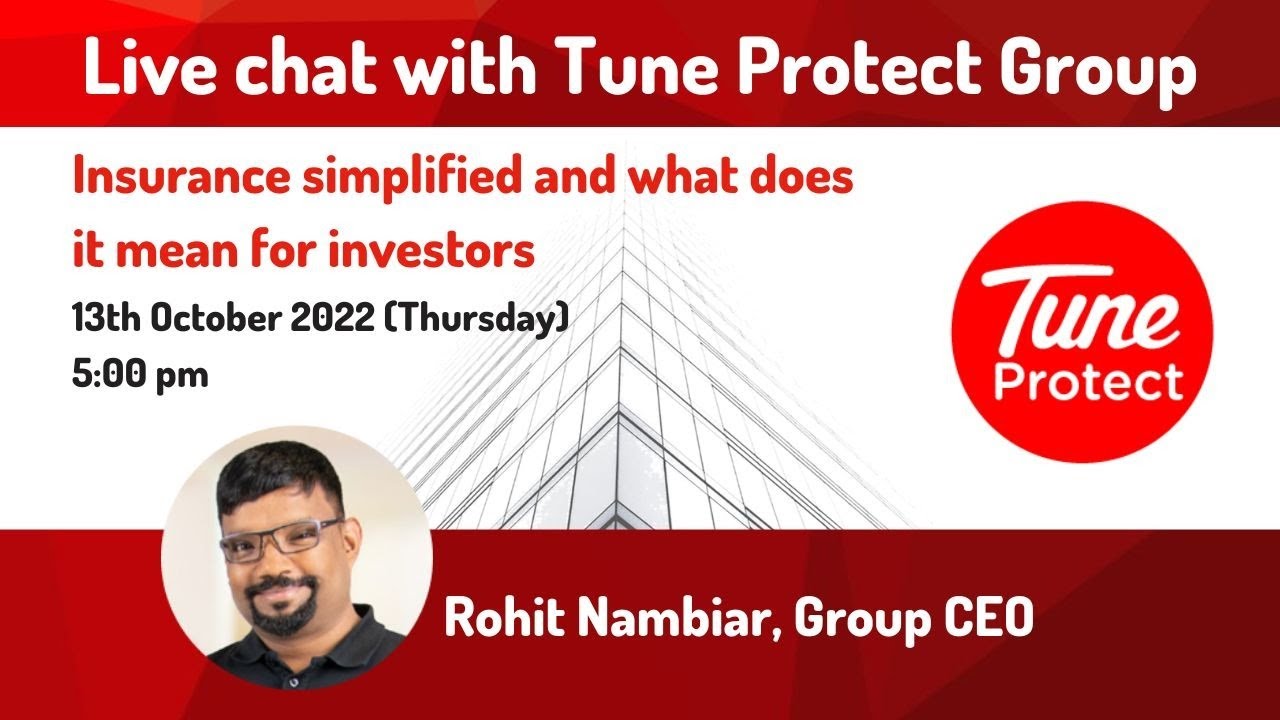 Live chat with Tune Protect Group

Insurance simplified and what does it mean for investors

13th October 2022 (Thursday)
5:00 pm

Tune Protect

Rohit Nambiar, Group CEO